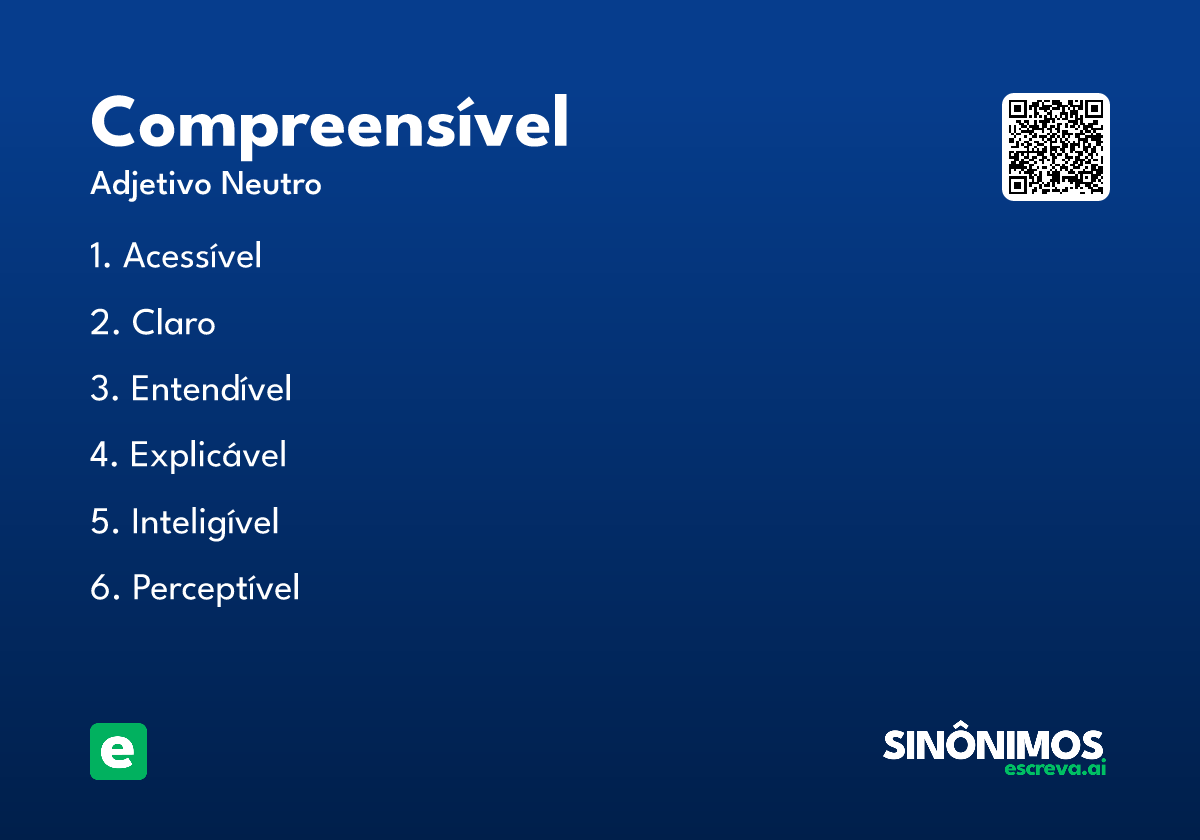 Compreensível
Adjetivo Neutro

1. Acessível

2. Claro

3. Entendível

4. Explicável

5. Inteligível

6. Perceptível

e

SINÔNIMOS
escreva.ai